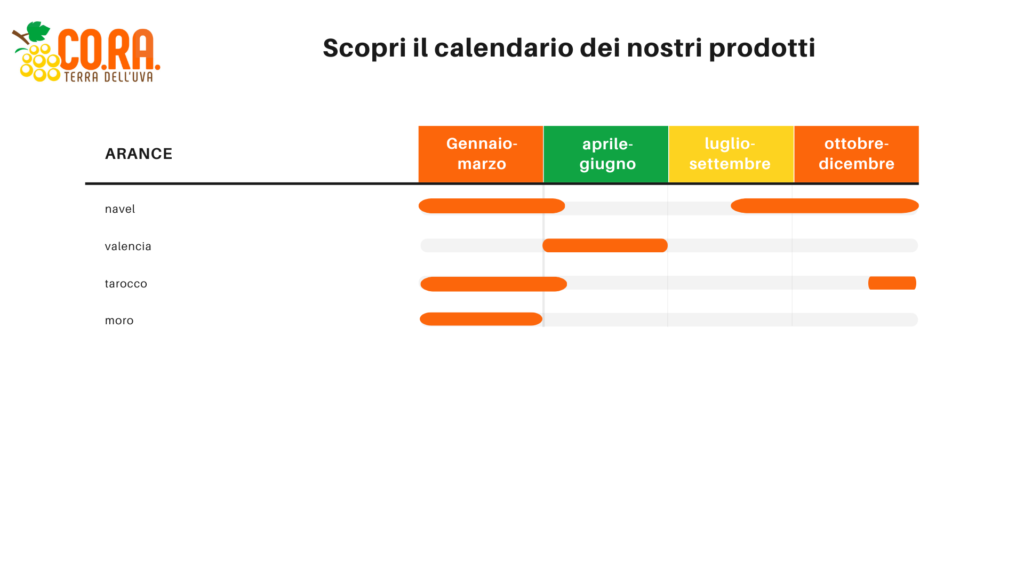 CO.RA.
TERRA DELL'UVA

Scopri il calendario dei nostri prodotti

| ARANCE | Gennaio-marzo | aprile-giugno | luglio-settembre | ottobre-dicembre |
|---|---|---|---|---|
| navel | | | | |
| valencia | | | | |
| tarocco | | | | |
| moro | | | | |